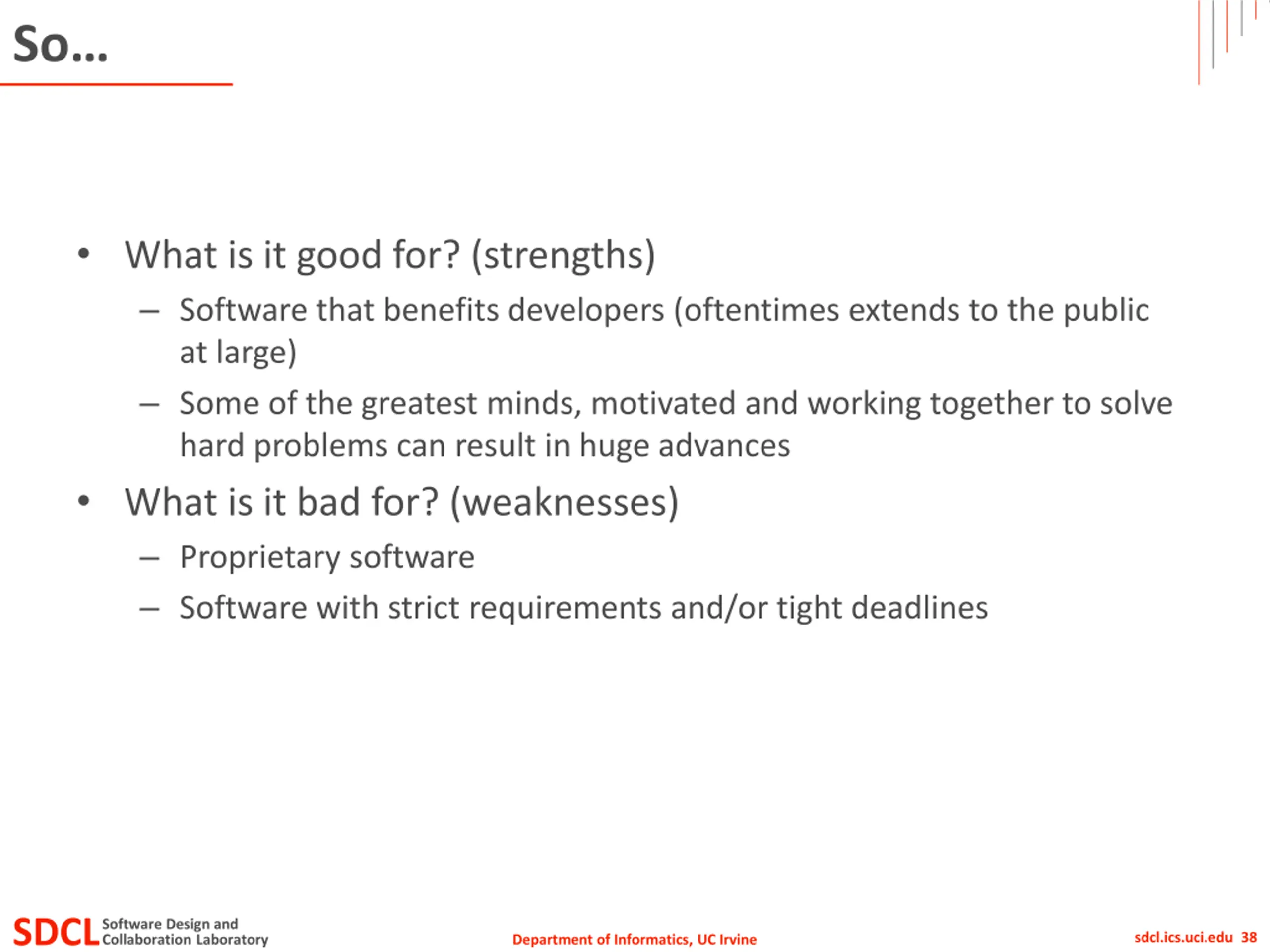 So…

• What is it good for? (strengths)
  – Software that benefits developers (oftentimes extends to the public at large)
  – Some of the greatest minds, motivated and working together to solve hard problems can result in huge advances
• What is it bad for? (weaknesses)
  – Proprietary software
  – Software with strict requirements and/or tight deadlines

SDCL Software Design and Collaboration Laboratory

Department of Informatics, UC Irvine

sdcl.ics.uci.edu 38